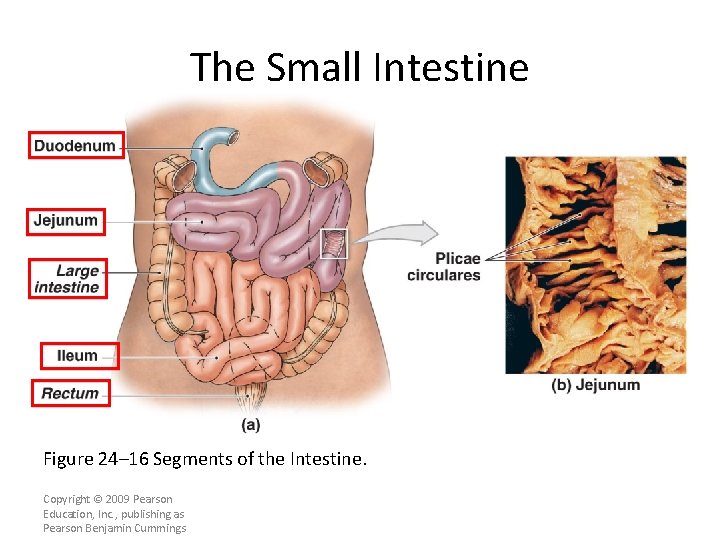 The Small Intestine

Duodenum

Jejunum

Large intestine

Ileum

Rectum

(a)

Plicae circulares

(b) Jejunum

Figure 24–16 Segments of the Intestine.

Copyright © 2009 Pearson Education, Inc., publishing as Pearson Benjamin Cummings